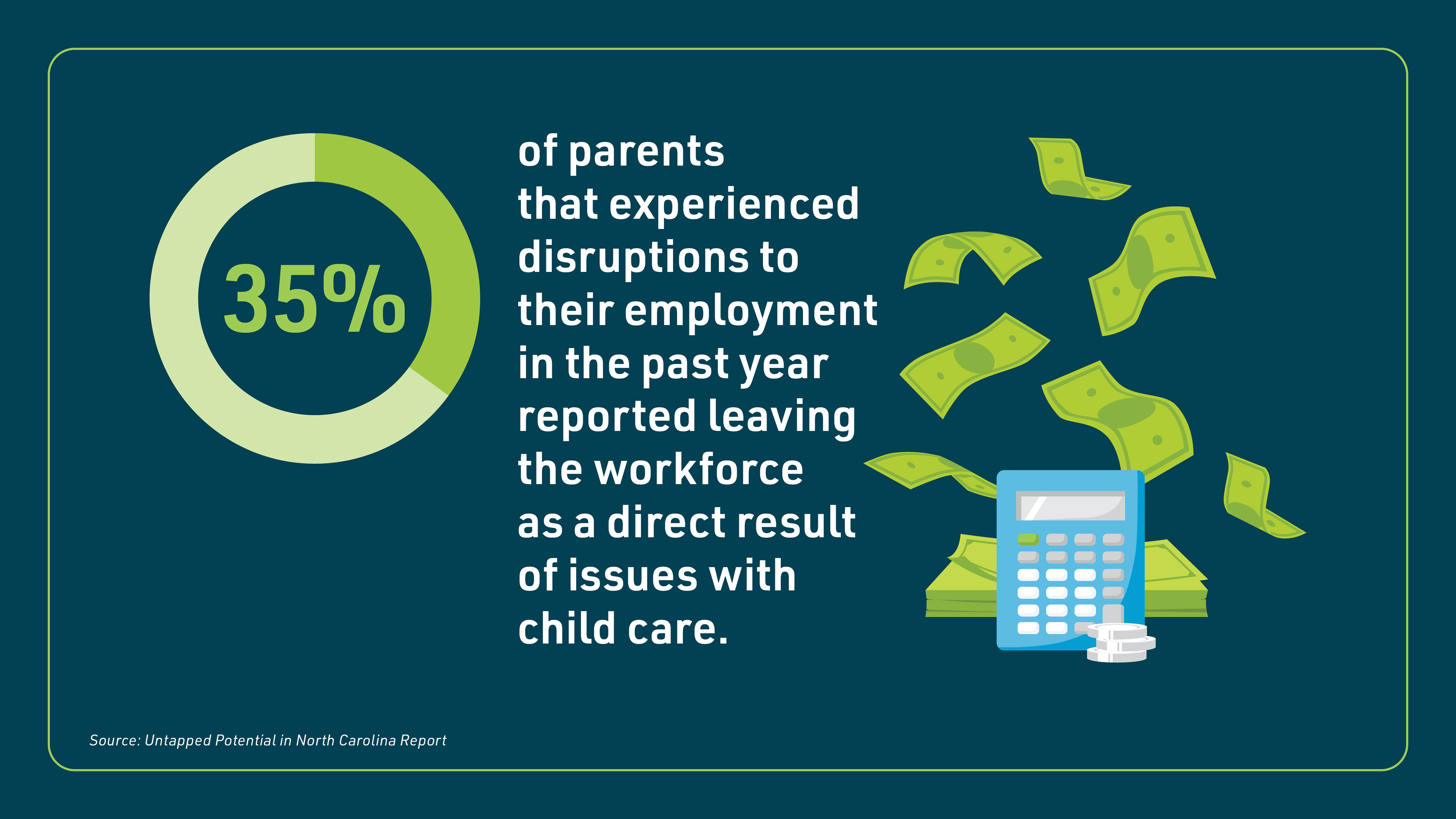 35%

of parents that experienced disruptions to their employment in the past year reported leaving the workforce as a direct result of issues with child care.

Source: Untapped Potential in North Carolina Report